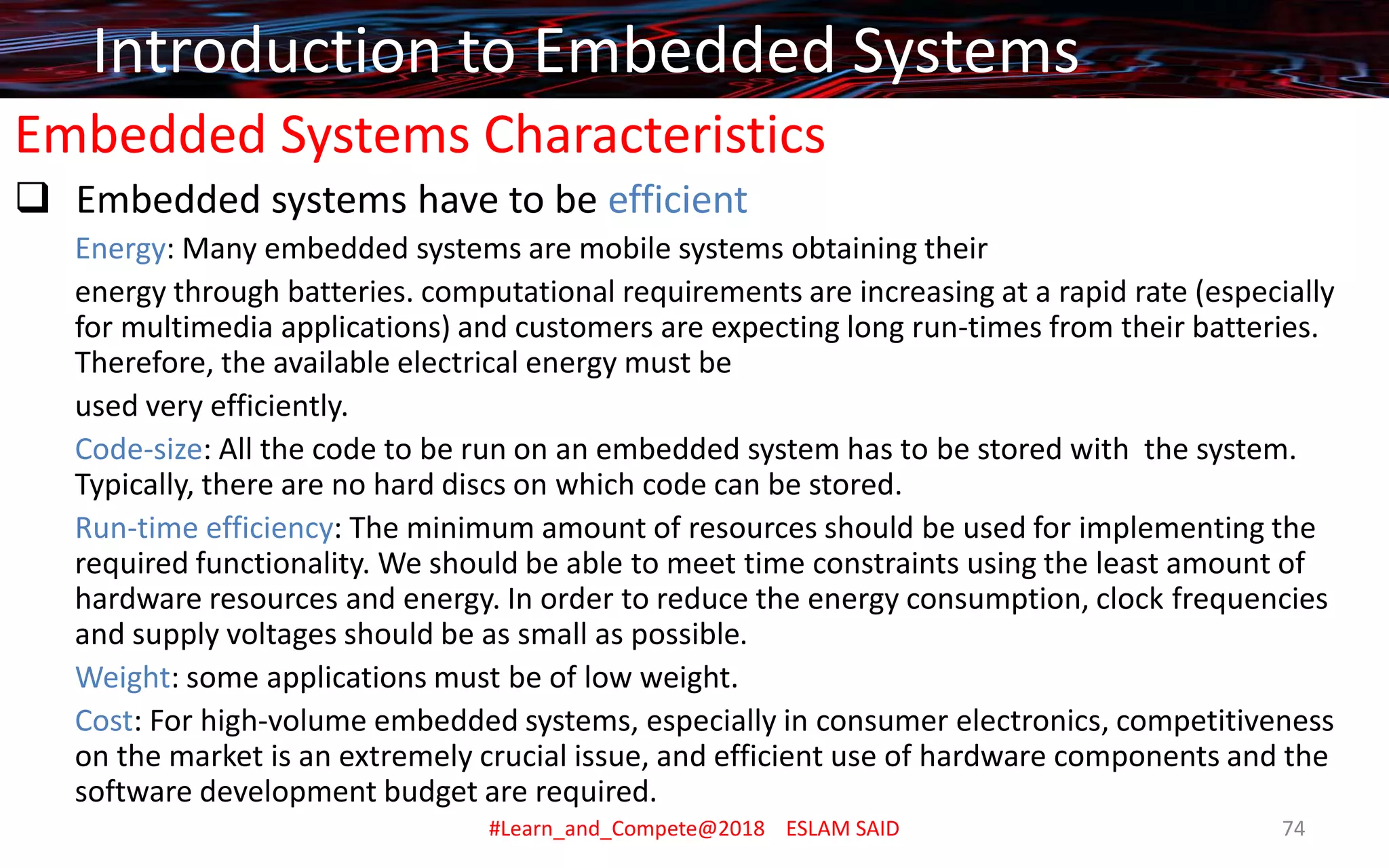 Introduction to Embedded Systems

Embedded Systems Characteristics

❑ Embedded systems have to be efficient

Energy: Many embedded systems are mobile systems obtaining their

energy through batteries. computational requirements are increasing at a rapid rate (especially for multimedia applications) and customers are expecting long run-times from their batteries. Therefore, the available electrical energy must be

used very efficiently.

Code-size: All the code to be run on an embedded system has to be stored with the system. Typically, there are no hard discs on which code can be stored.

Run-time efficiency: The minimum amount of resources should be used for implementing the required functionality. We should be able to meet time constraints using the least amount of hardware resources and energy. In order to reduce the energy consumption, clock frequencies and supply voltages should be as small as possible.

Weight: some applications must be of low weight.

Cost: For high-volume embedded systems, especially in consumer electronics, competitiveness on the market is an extremely crucial issue, and efficient use of hardware components and the software development budget are required.

#Learn_and_Compete@2018 ESLAM SAID

74